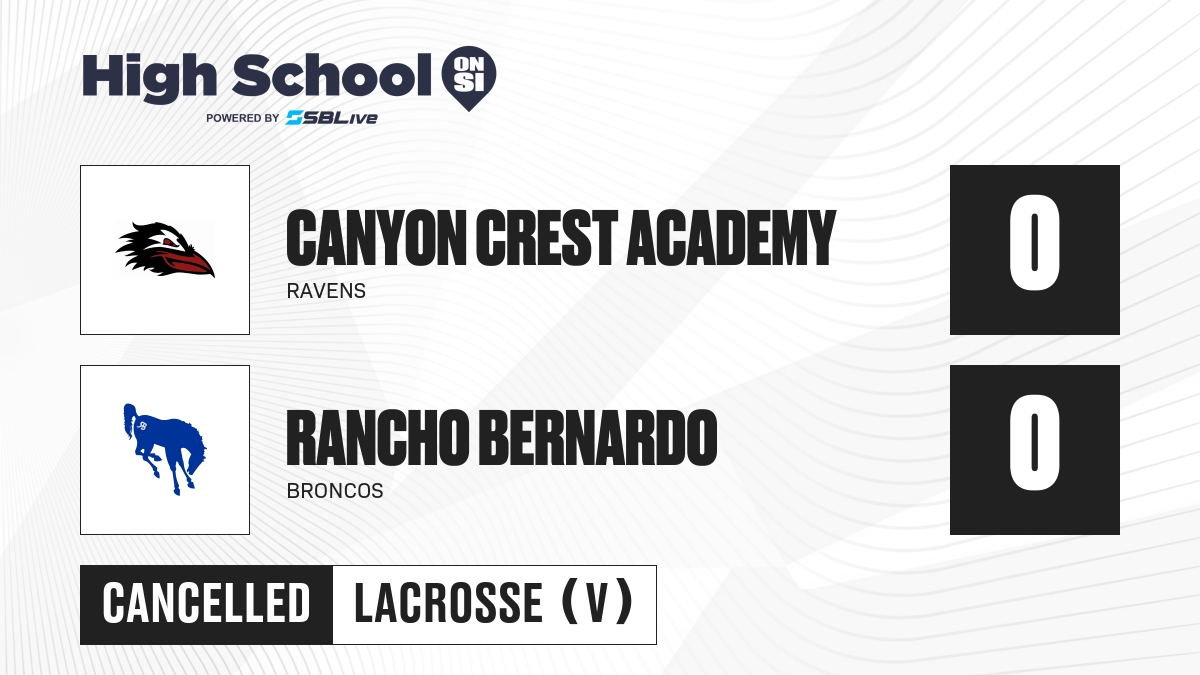 High School ON SI
POWERED BY SBLive

CANYON CREST ACADEMY
RAVENS
0

RANCHO BERNARDO
BRONCOS
0

CANCELLED
LACROSSE (V)